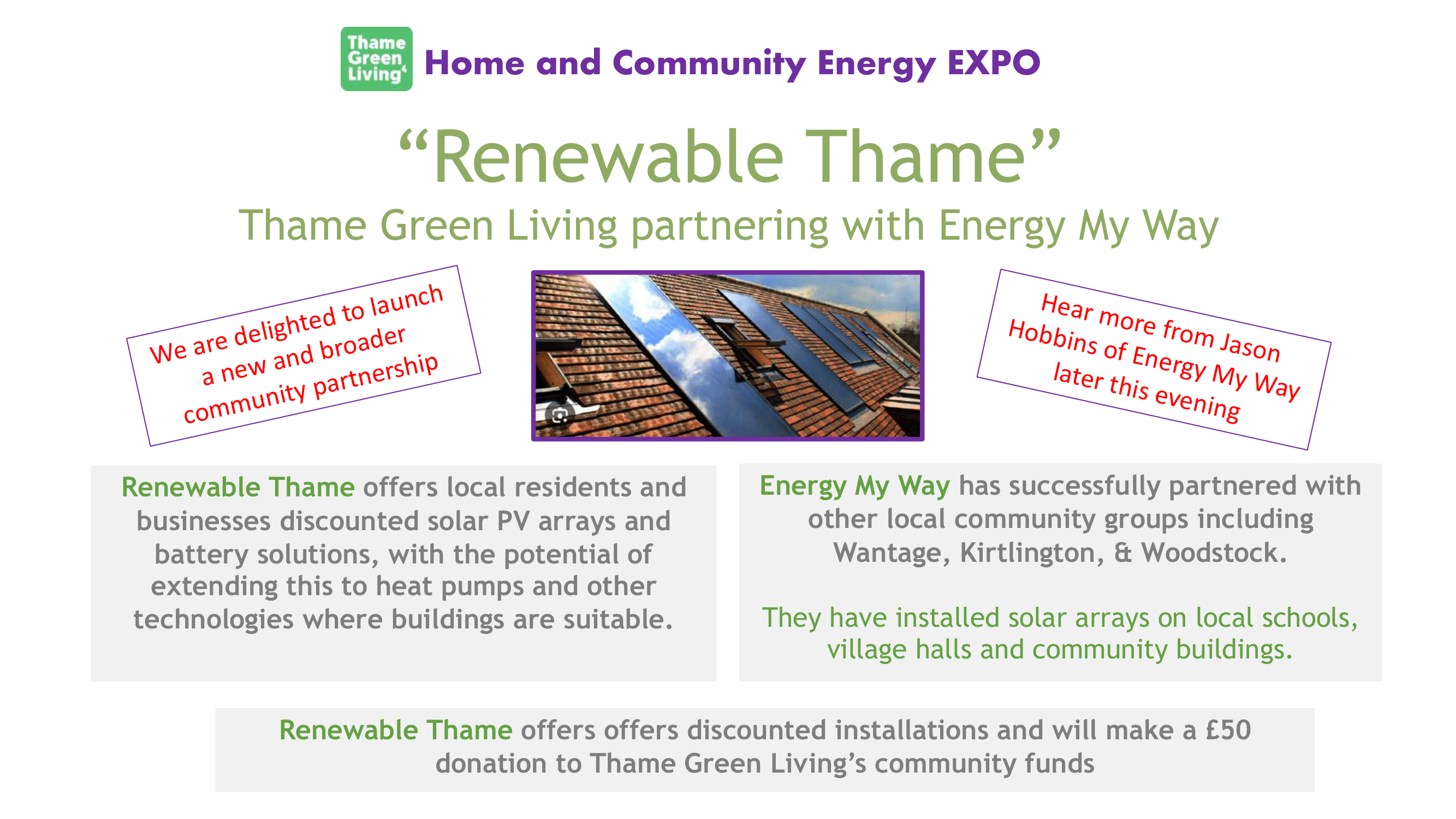 Thame Green Living

Home and Community Energy EXPO

“Renewable Thame”

Thame Green Living partnering with Energy My Way

We are delighted to launch a new and broader community partnership

Hear more from Jason Hobbins of Energy My Way later this evening

Renewable Thame offers local residents and businesses discounted solar PV arrays and battery solutions, with the potential of extending this to heat pumps and other technologies where buildings are suitable.

Energy My Way has successfully partnered with other local community groups including Wantage, Kirtlington, & Woodstock.

They have installed solar arrays on local schools, village halls and community buildings.

Renewable Thame offers offers discounted installations and will make a £50 donation to Thame Green Living’s community funds